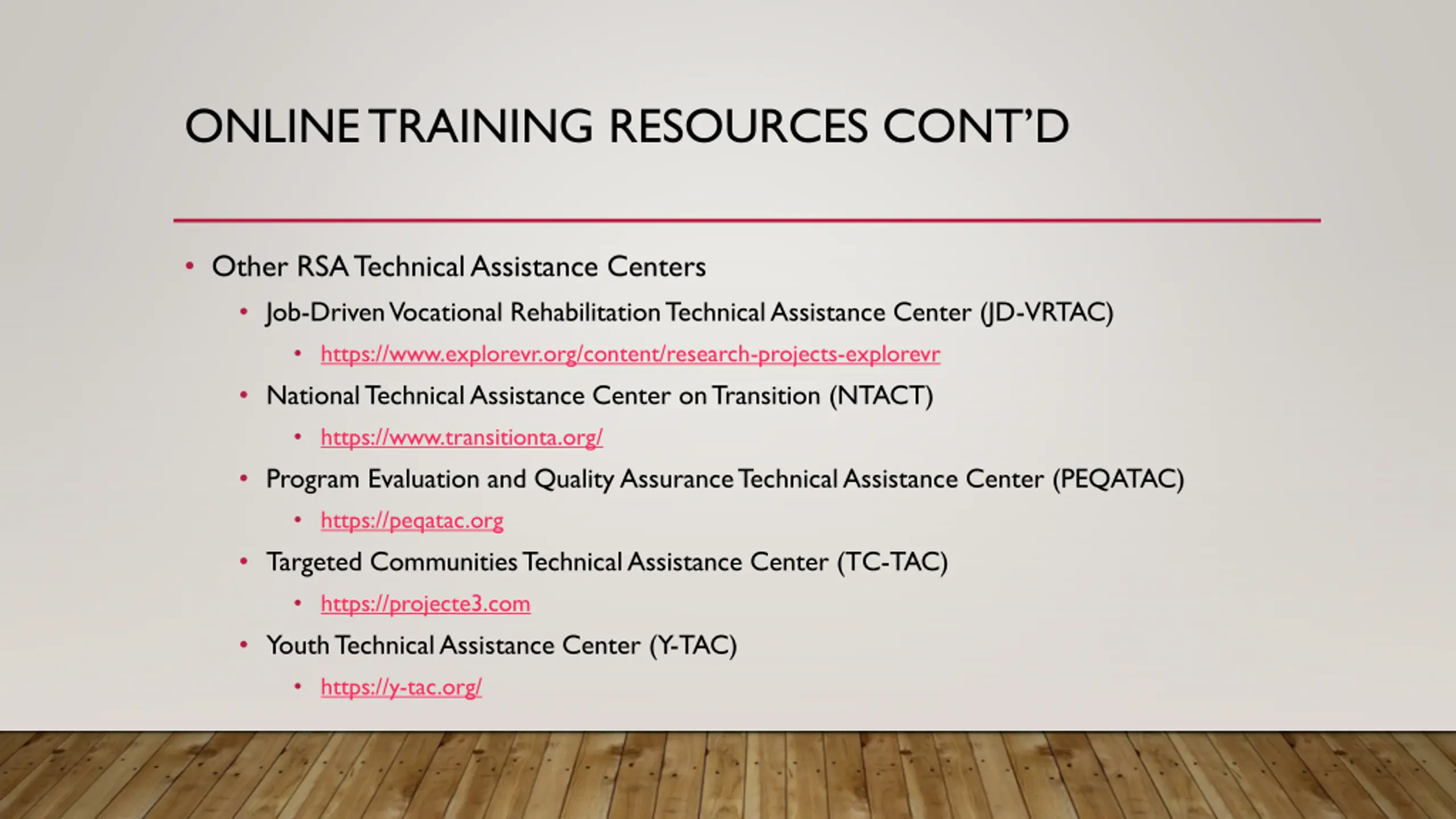 ONLINE TRAINING RESOURCES CONT'D

• Other RSA Technical Assistance Centers
  • Job-Driven Vocational Rehabilitation Technical Assistance Center (JD-VRTAC)
    • https://www.explorevr.org/content/research-projects-explorevr
  • National Technical Assistance Center on Transition (NTACT)
    • https://www.transitionta.org/
  • Program Evaluation and Quality Assurance Technical Assistance Center (PEQATAC)
    • https://peqatac.org
  • Targeted Communities Technical Assistance Center (TC-TAC)
    • https://projecte3.com
  • Youth Technical Assistance Center (Y-TAC)
    • https://y-tac.org/